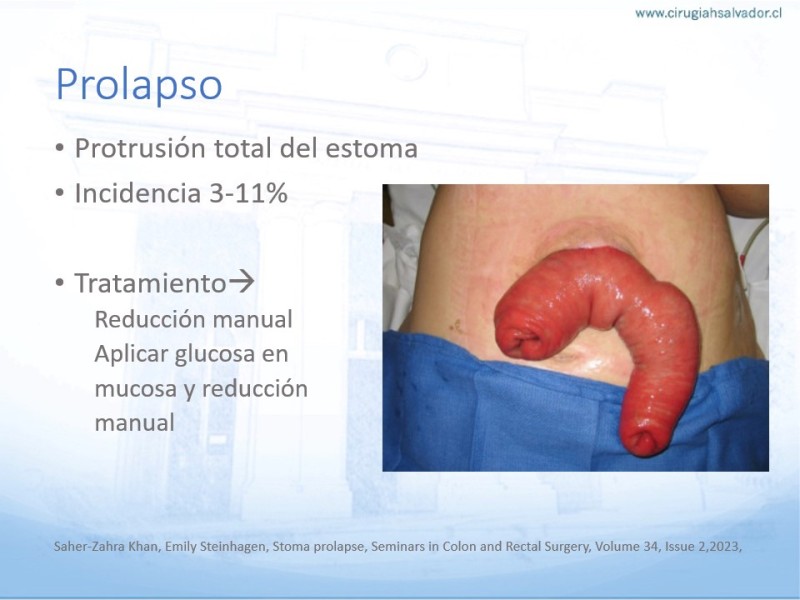 www.cirugiahsalvador.cl

Prolapso

• Protrusión total del estoma
• Incidencia 3-11%

• Tratamiento→
Reducción manual
Aplicar glucosa en mucosa y reducción manual

Saher-Zahra Khan, Emily Steinhagen, Stoma prolapse, Seminars in Colon and Rectal Surgery, Volume 34, Issue 2,2023,